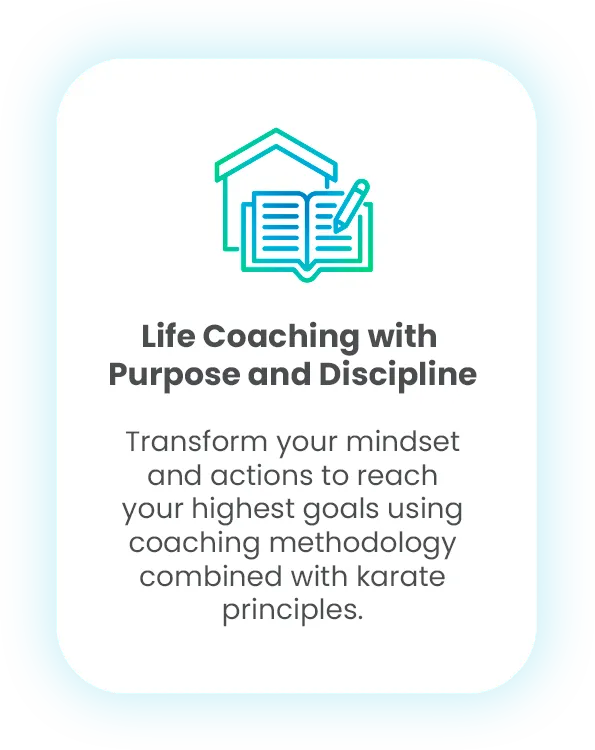 Life Coaching with Purpose and Discipline

Transform your mindset and actions to reach your highest goals using coaching methodology combined with karate principles.